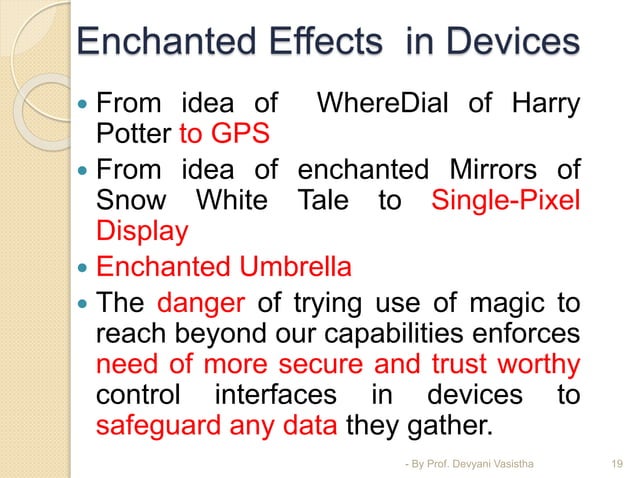 Enchanted Effects in Devices

- From idea of WhereDial of Harry Potter to GPS
- From idea of enchanted Mirrors of Snow White Tale to Single-Pixel Display
- Enchanted Umbrella
- The danger of trying use of magic to reach beyond our capabilities enforces need of more secure and trust worthy control interfaces in devices to safeguard any data they gather.

- By Prof. Devyani Vasistha

19